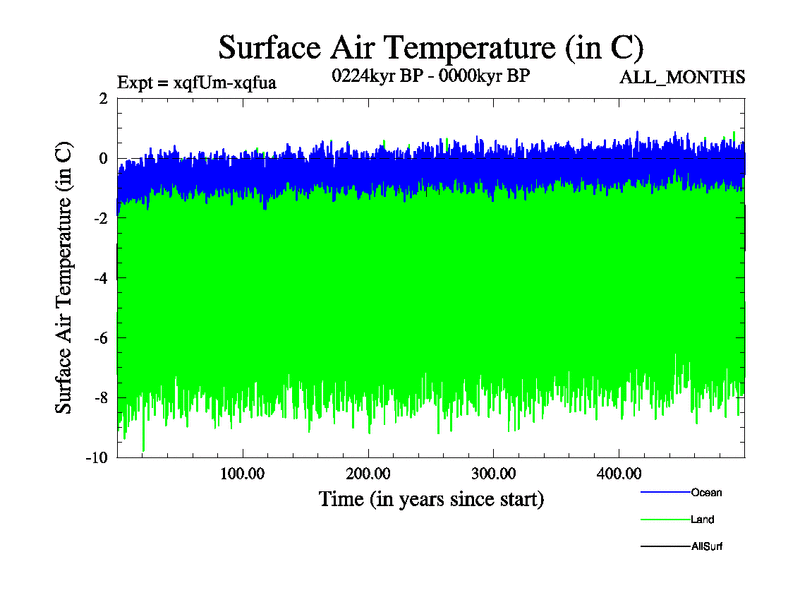 Surface Air Temperature (in C)
Expt = xqfUm-xqfua
0224kyr BP - 0000kyr BP
ALL_MONTHS

Surface Air Temperature (in C)
2
0
-2
-4
-6
-8
-10

100.00
200.00
300.00
400.00
Time (in years since start)

Ocean
Land
AllSurf